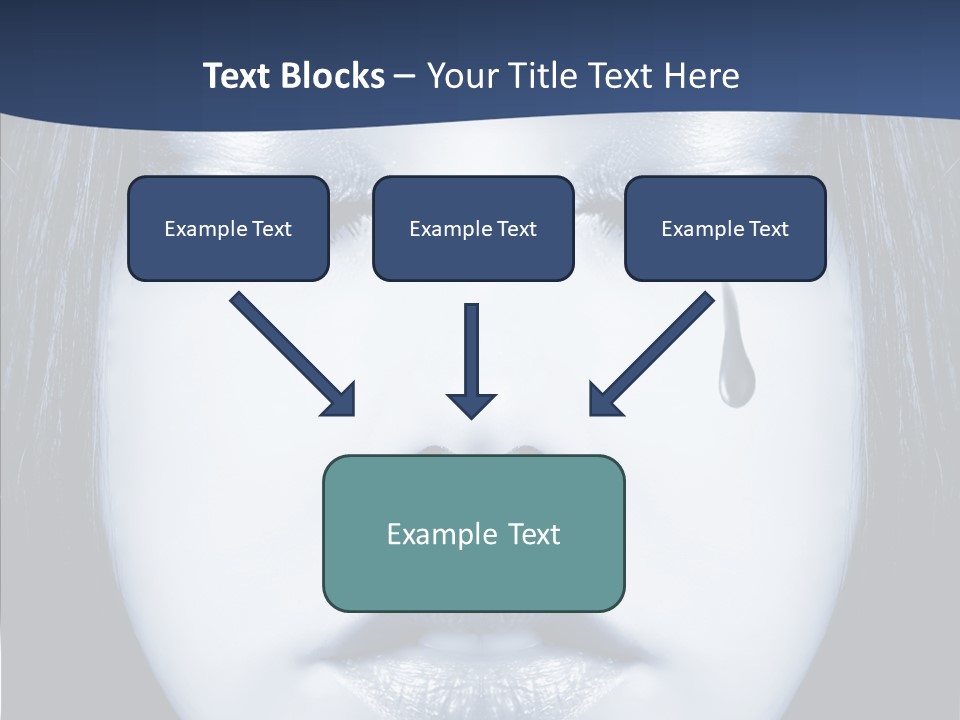 Text Blocks – Your Title Text Here

Example Text

Example Text

Example Text

Example Text